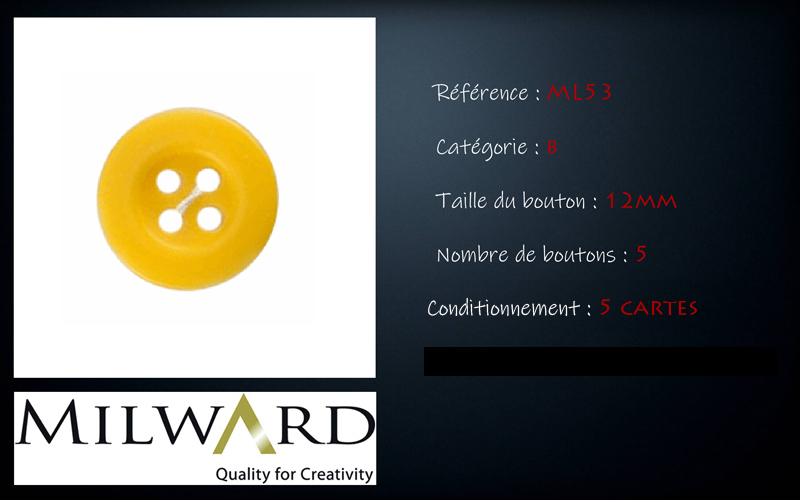 Référence : ML53

Catégorie : B

Taille du bouton : 12MM

Nombre de boutons : 5

Conditionnement : 5 CARTES

MILWARD

Quality for Creativity